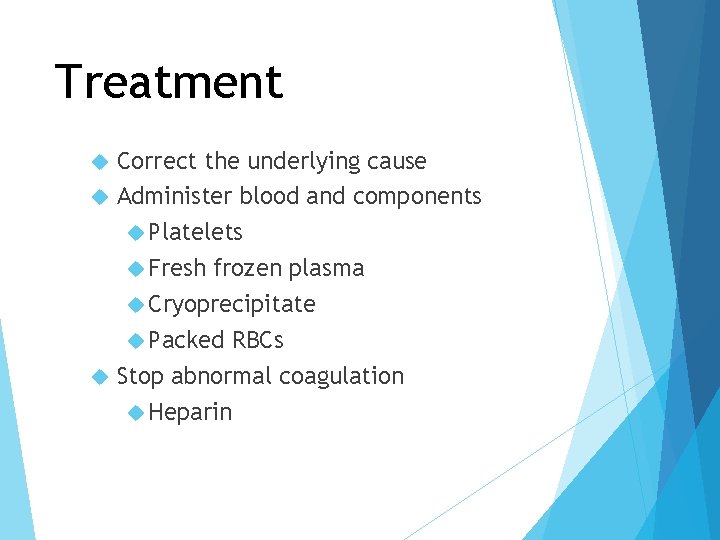 Treatment

Correct the underlying cause
Administer blood and components
Platelets
Fresh frozen plasma
Cryoprecipitate
Packed RBCs
Stop abnormal coagulation
Heparin